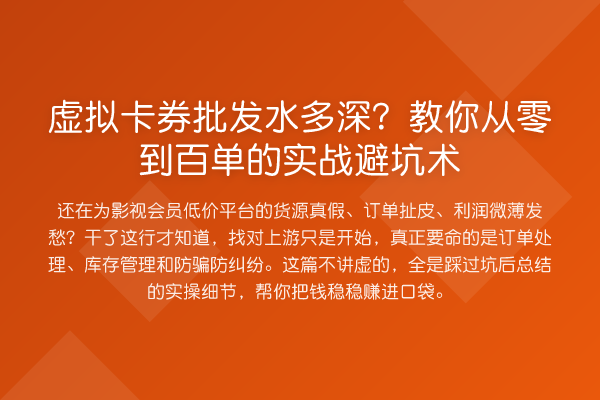 虚拟卡券批发水多深？教你从零到百单的实战避坑术

还在为影视会员低价平台的货源真假、订单扯皮、利润微薄发愁？干了这行才知道，找对上游只是开始，真正要命的是订单处理、库存管理和防骗防纠纷。这篇不讲虚的，全是踩过坑后总结的实操细节，帮你把钱稳稳赚进口袋。